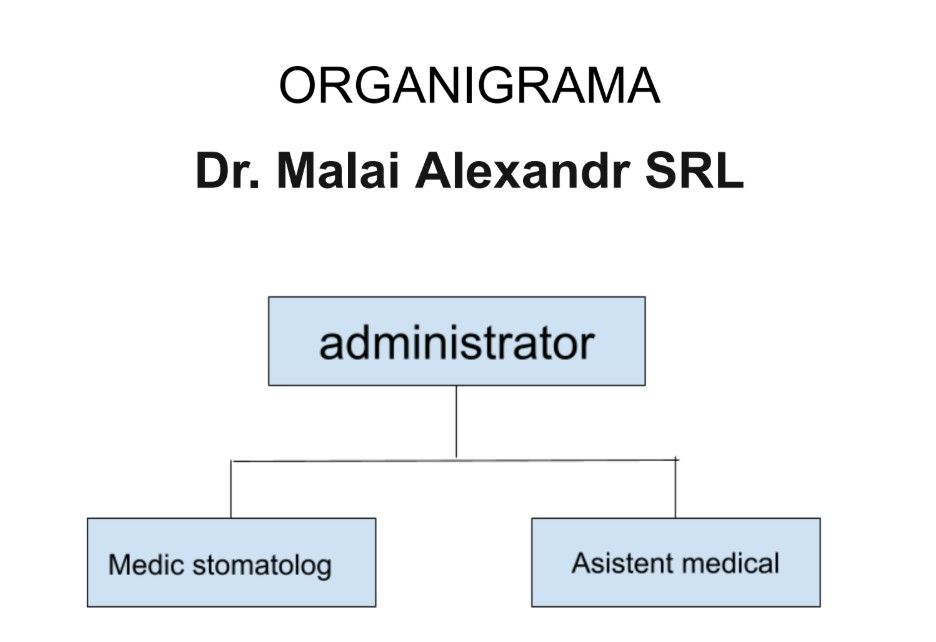 ORGANIGRAMA

Dr. Malai Alexandr SRL

administrator

Medic stomatolog

Asistent medical